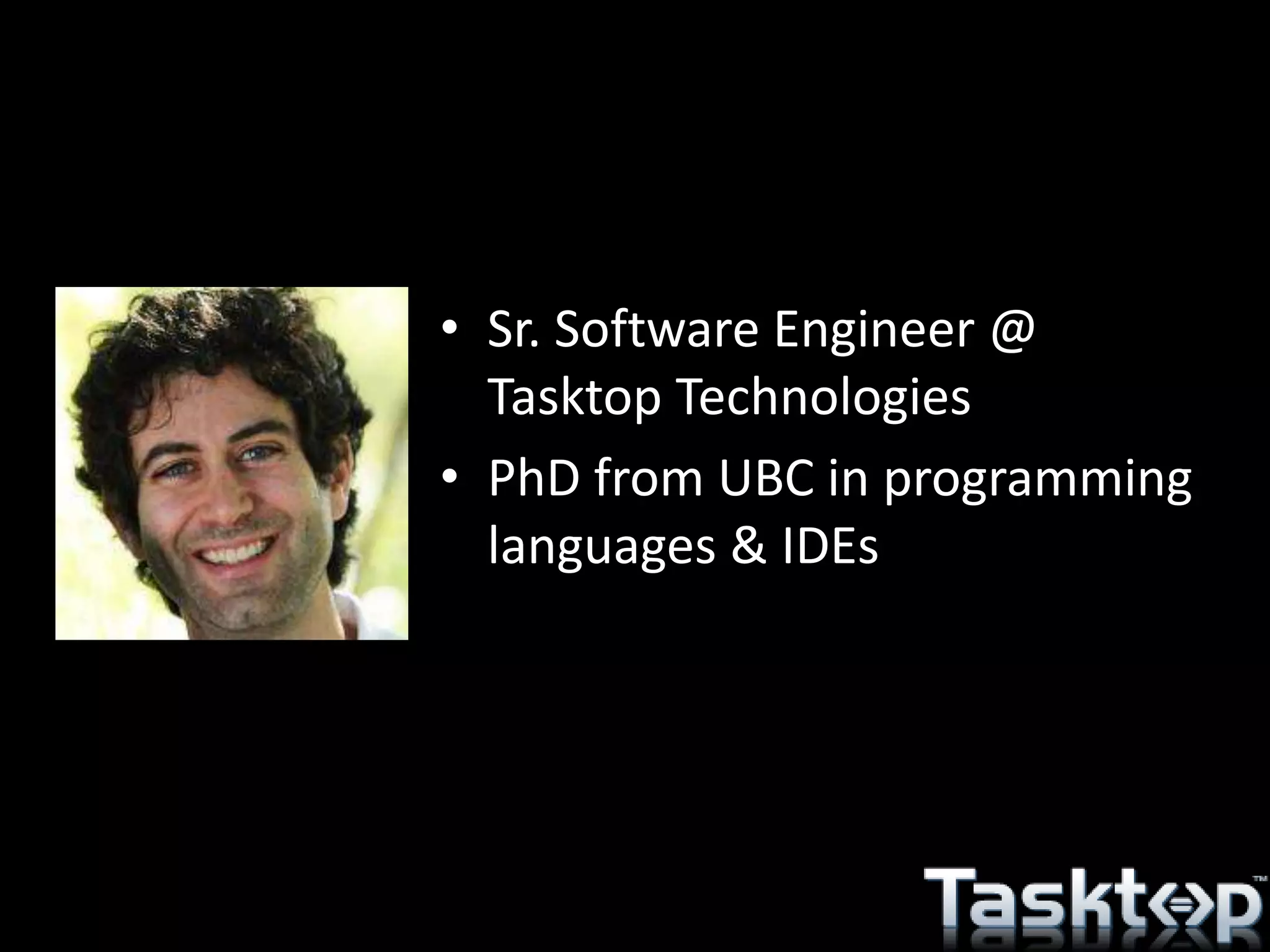 • Sr. Software Engineer @ Tasktop Technologies

• PhD from UBC in programming languages & IDEs

Tasktop™